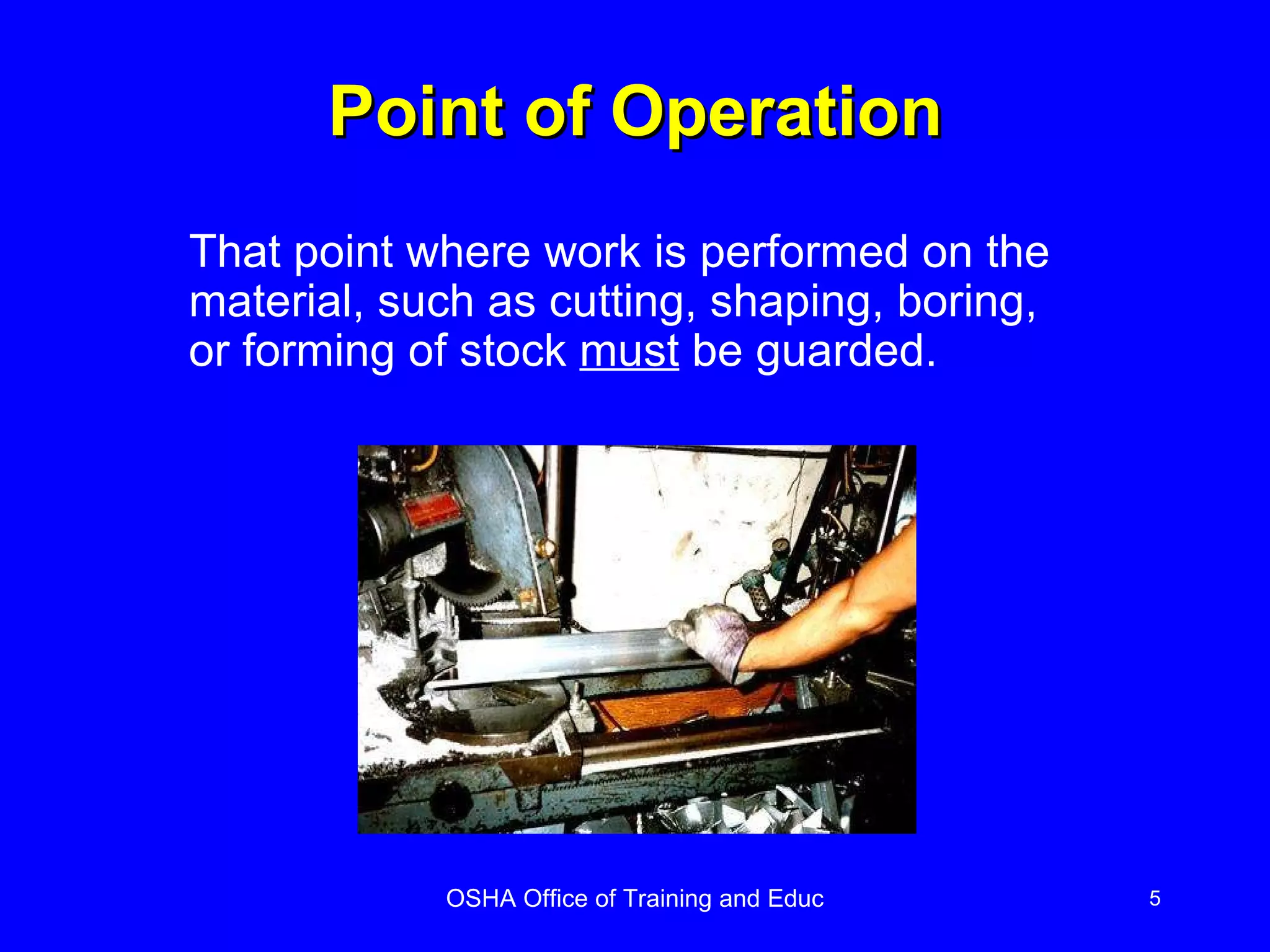 Point of Operation

That point where work is performed on the material, such as cutting, shaping, boring, or forming of stock must be guarded.

OSHA Office of Training and Educ

5